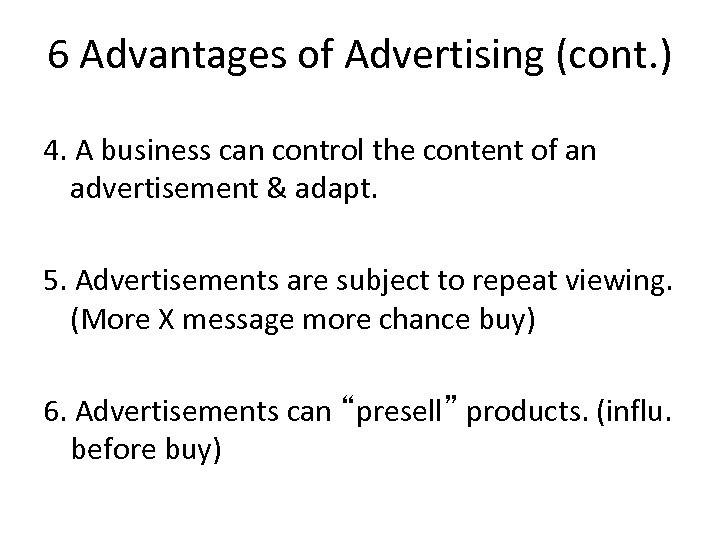 6 Advantages of Advertising (cont.)

4. A business can control the content of an advertisement & adapt.

5. Advertisements are subject to repeat viewing. (More X message more chance buy)

6. Advertisements can “presell” products. (influ. before buy)